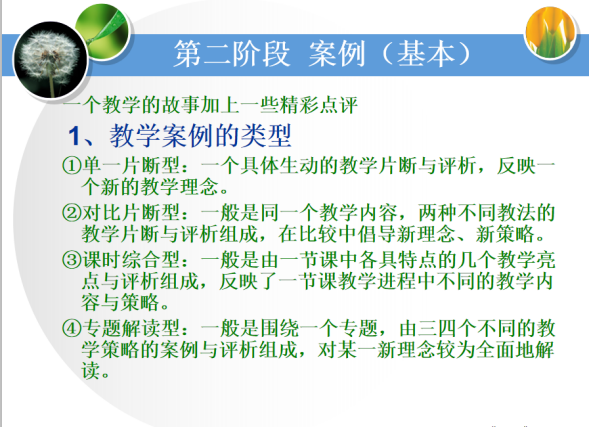 第二阶段 案例（基本）

一个教学的故事加上一些精彩点评

1、教学案例的类型

①单一片断型：一个具体生动的教学片断与评析，反映一个新的教学理念。

②对比片断型：一般是同一个教学内容，两种不同教法的教学片断与评析组成，在比较中倡导新理念、新策略。

③课时综合型：一般是由一节课中各具特点的几个教学亮点与评析组成，反映了一节课教学进程中不同的教学内容与策略。

④专题解读型：一般是围绕一个专题，由三四个不同的教学策略的案例与评析组成，对某一新理念较为全面地解读。